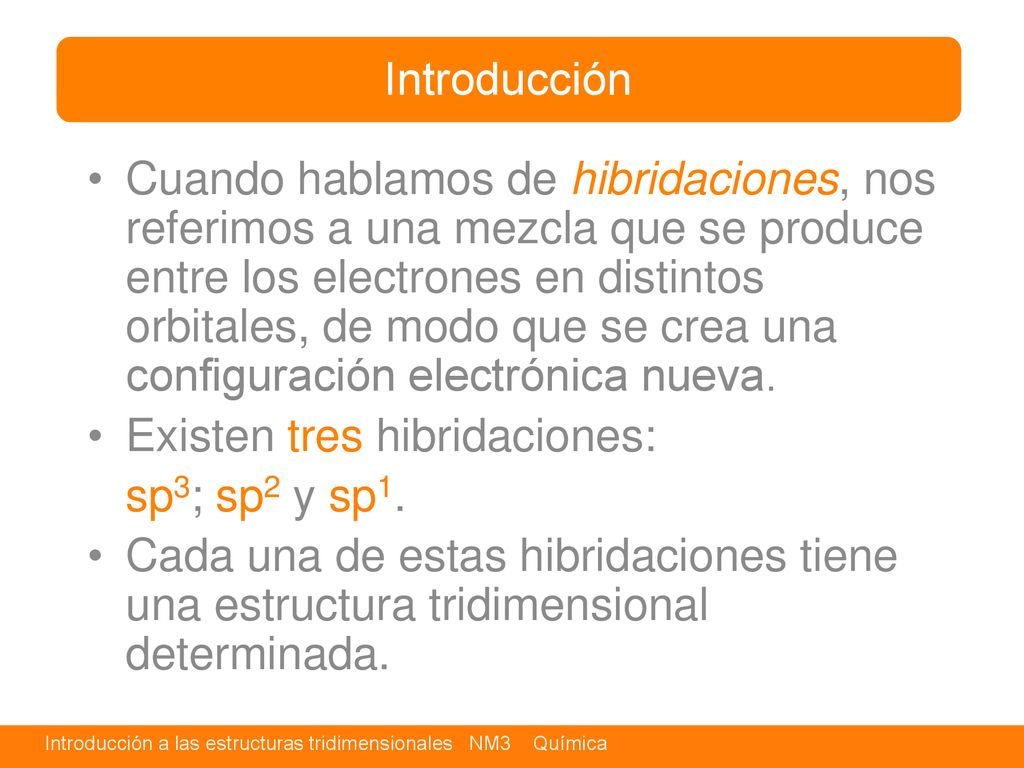 Introducción

• Cuando hablamos de hibridaciones, nos referimos a una mezcla que se produce entre los electrones en distintos orbitales, de modo que se crea una configuración electrónica nueva.
• Existen tres hibridaciones:
$sp^3$; $sp^2$ y $sp^1$.
• Cada una de estas hibridaciones tiene una estructura tridimensional determinada.

Introducción a las estructuras tridimensionales NM3 Química